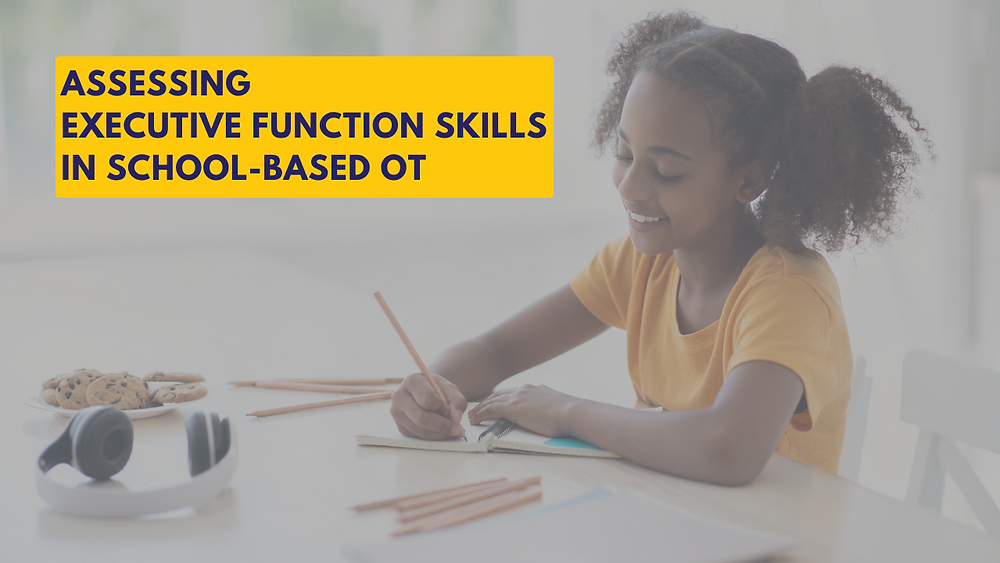 ASSESSING
EXECUTIVE FUNCTION SKILLS
IN SCHOOL-BASED OT